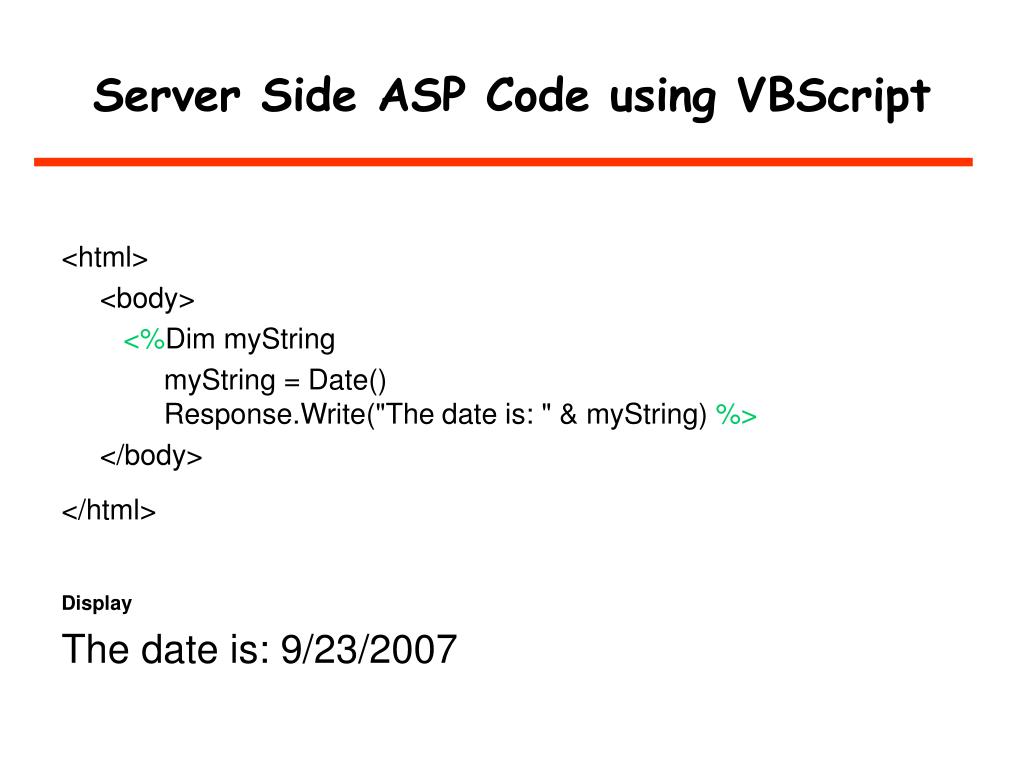 Server Side ASP Code using VBScript

<html>
<body>
<%Dim myString
myString = Date()
Response.Write("The date is: " & myString) %>
</body>
</html>

Display

The date is: 9/23/2007